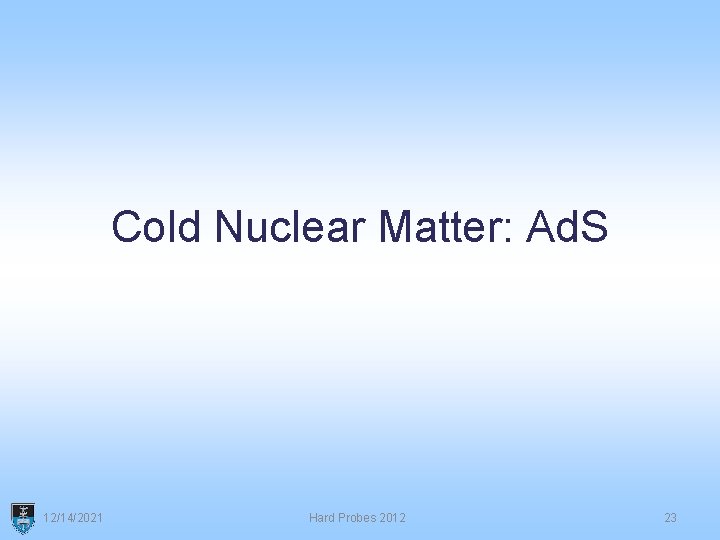 Cold Nuclear Matter: AdS

12/14/2021

Hard Probes 2012

23